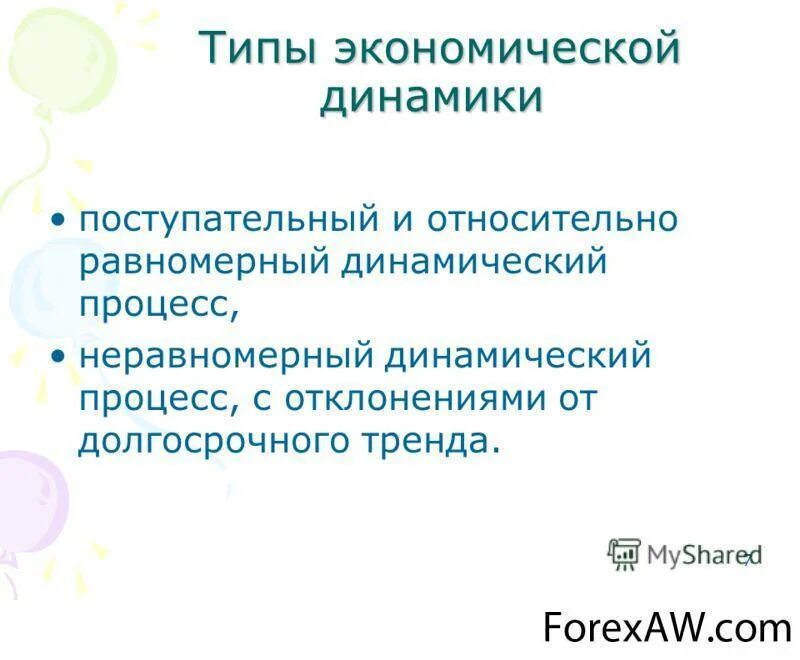 Типы экономической динамики

• поступательный и относительно равномерный динамический процесс,
• неравномерный динамический процесс, с отклонениями от долгосрочного тренда.

MyShared

7

ForexAW.com